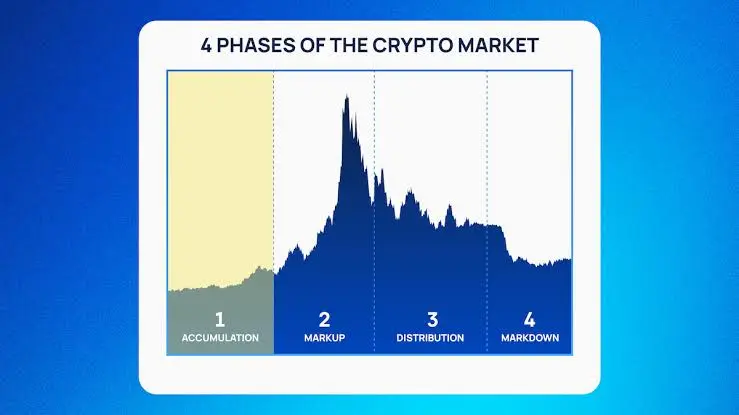 4 PHASES OF THE CRYPTO MARKET

1
ACCUMULATION

2
MARKUP

3
DISTRIBUTION

4
MARKDOWN